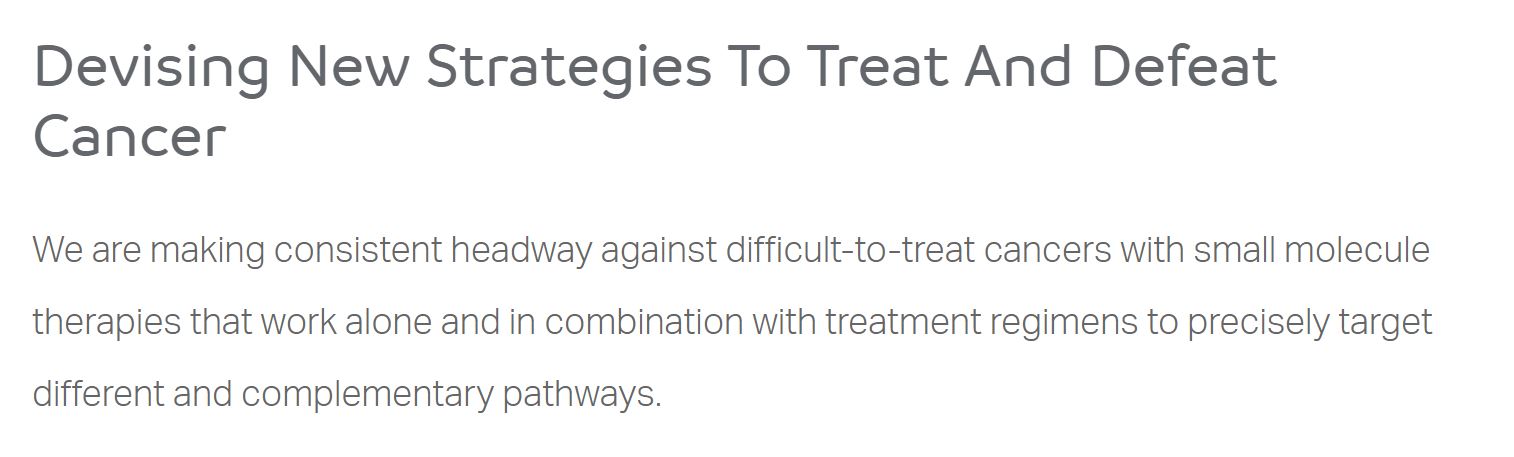 Devising New Strategies To Treat And Defeat Cancer

We are making consistent headway against difficult-to-treat cancers with small molecule therapies that work alone and in combination with treatment regimens to precisely target different and complementary pathways.